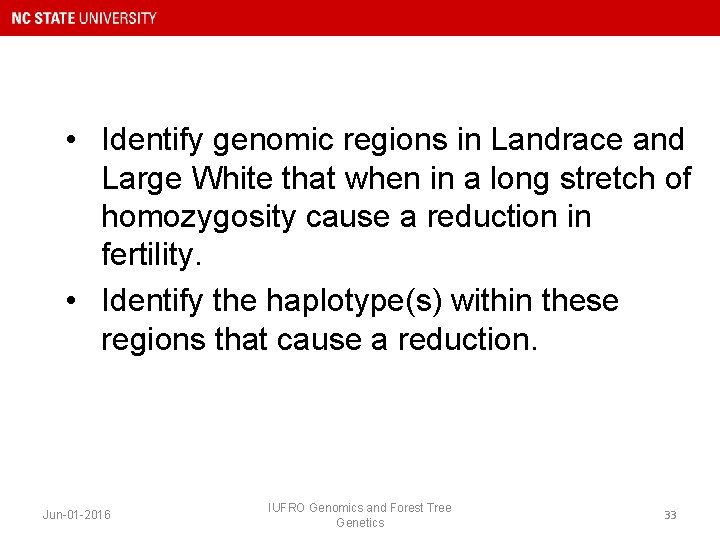 NC STATE UNIVERSITY

• Identify genomic regions in Landrace and Large White that when in a long stretch of homozygosity cause a reduction in fertility.

• Identify the haplotype(s) within these regions that cause a reduction.

Jun-01-2016

IUFRO Genomics and Forest Tree Genetics

33